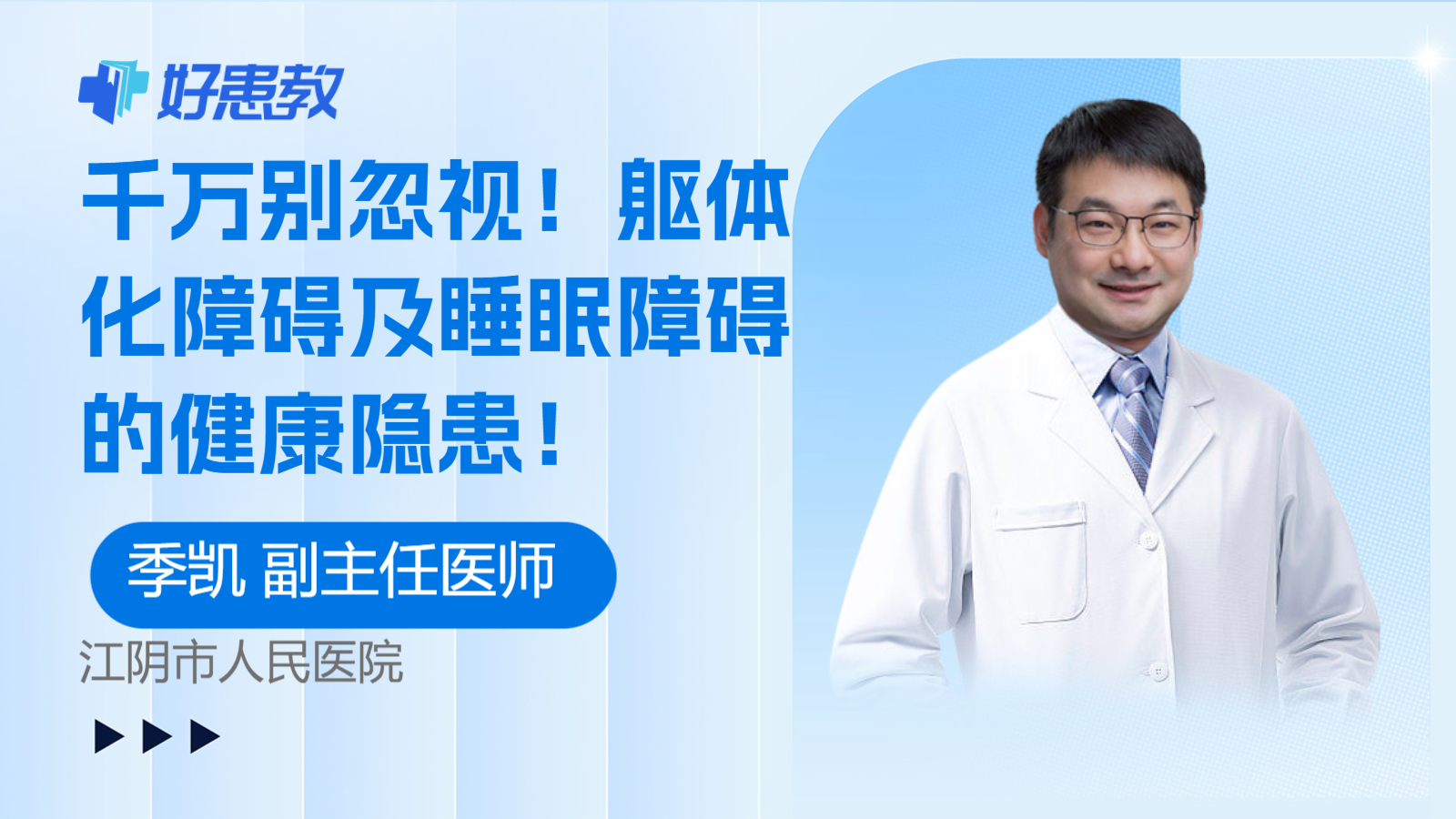 好患教

千万别忽视！躯体化障碍及睡眠障碍的健康隐患！

季凯 副主任医师

江阴市人民医院